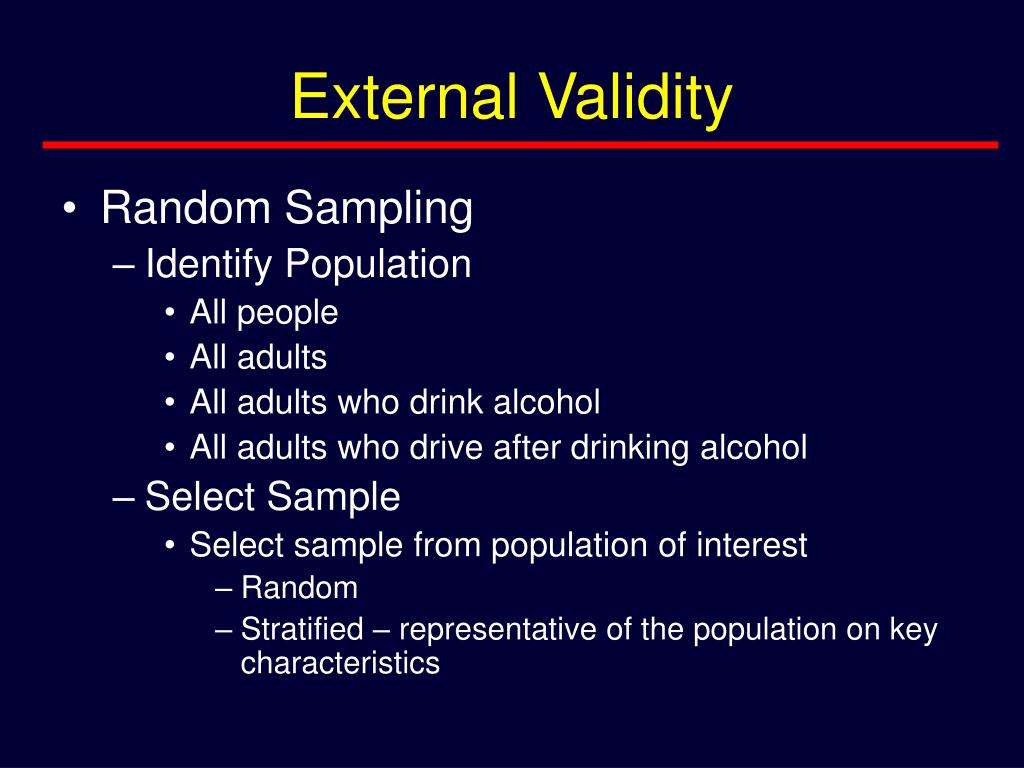 External Validity

• Random Sampling
– Identify Population
• All people
• All adults
• All adults who drink alcohol
• All adults who drive after drinking alcohol
– Select Sample
• Select sample from population of interest
– Random
– Stratified – representative of the population on key characteristics